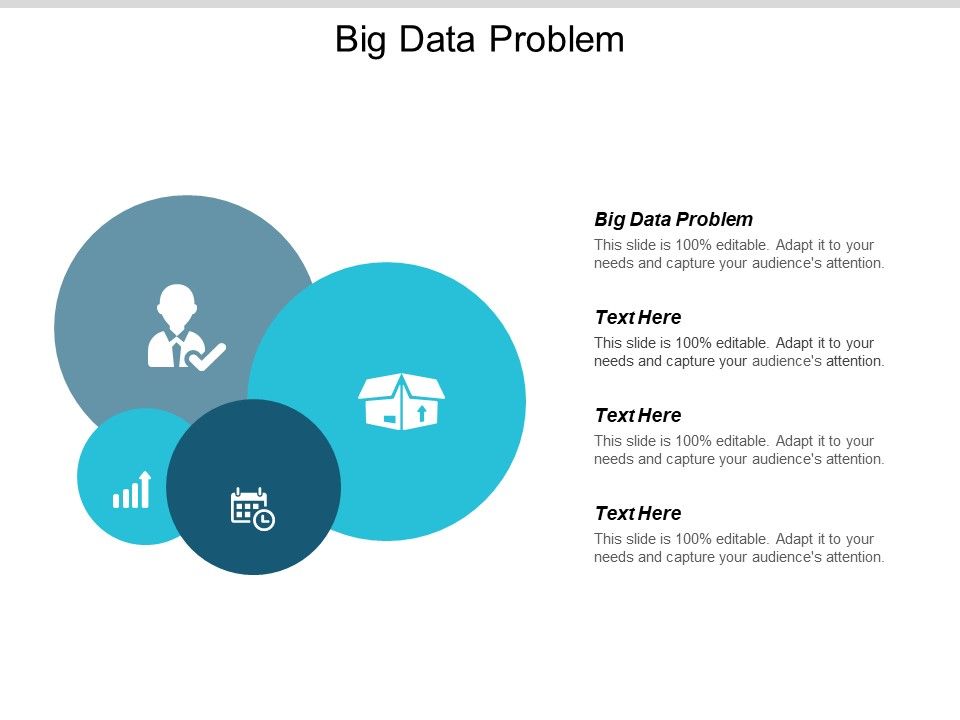 Big Data Problem

Big Data Problem
This slide is 100% editable. Adapt it to your needs and capture your audience's attention.

Text Here
This slide is 100% editable. Adapt it to your needs and capture your audience's attention.

Text Here
This slide is 100% editable. Adapt it to your needs and capture your audience's attention.

Text Here
This slide is 100% editable. Adapt it to your needs and capture your audience's attention.